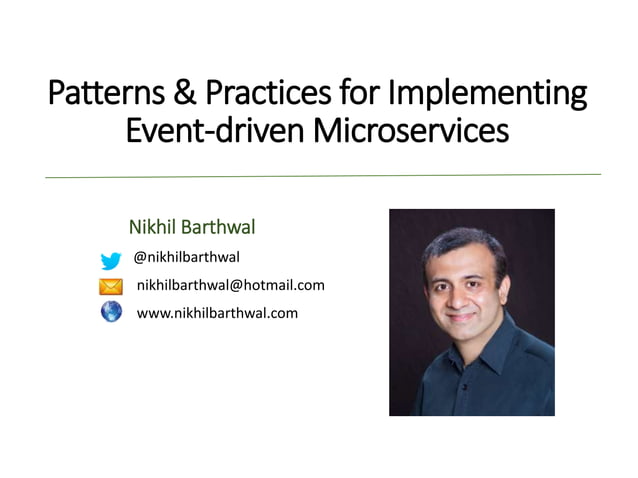 Patterns & Practices for Implementing Event-driven Microservices

Nikhil Barthwal

@nikhilbarthwal

nikhilbarthwal@hotmail.com

www.nikhilbarthwal.com